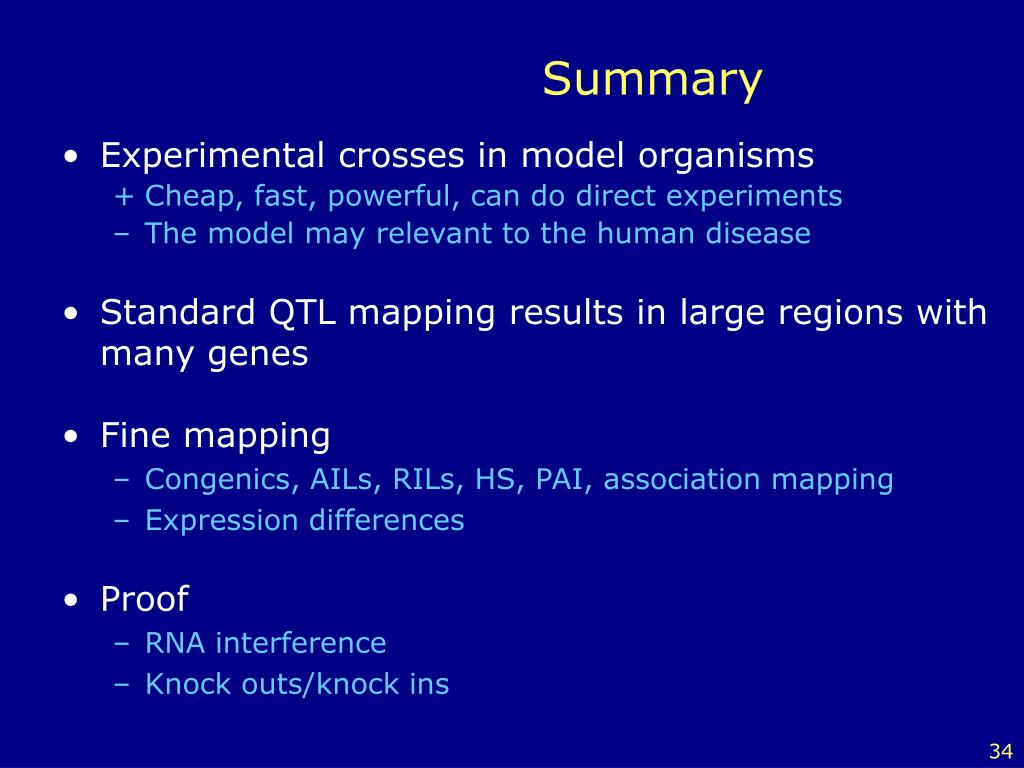 Summary

• Experimental crosses in model organisms
+ Cheap, fast, powerful, can do direct experiments
– The model may relevant to the human disease

• Standard QTL mapping results in large regions with many genes

• Fine mapping
– Congenics, AILs, RILs, HS, PAI, association mapping
– Expression differences

• Proof
– RNA interference
– Knock outs/knock ins

34